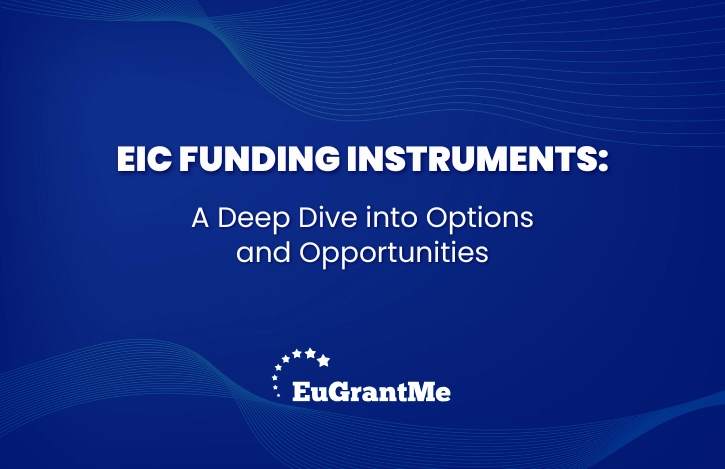 EIC FUNDING INSTRUMENTS:

A Deep Dive into Options and Opportunities

EuGrantMe